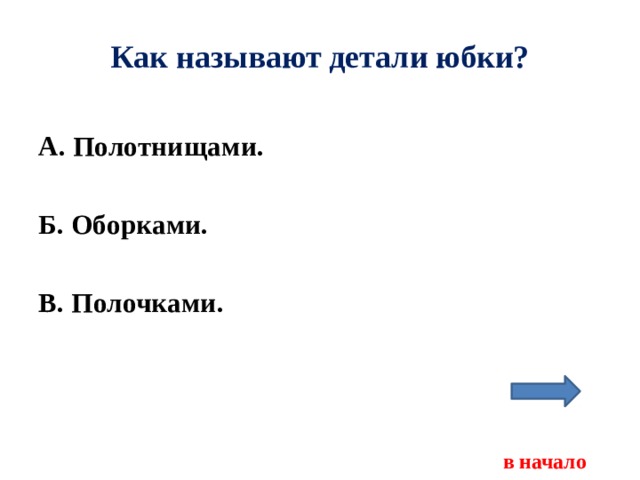 Как называют детали юбки?

А. Полотнищами.

Б. Оборками.

В. Полочками.

в начало